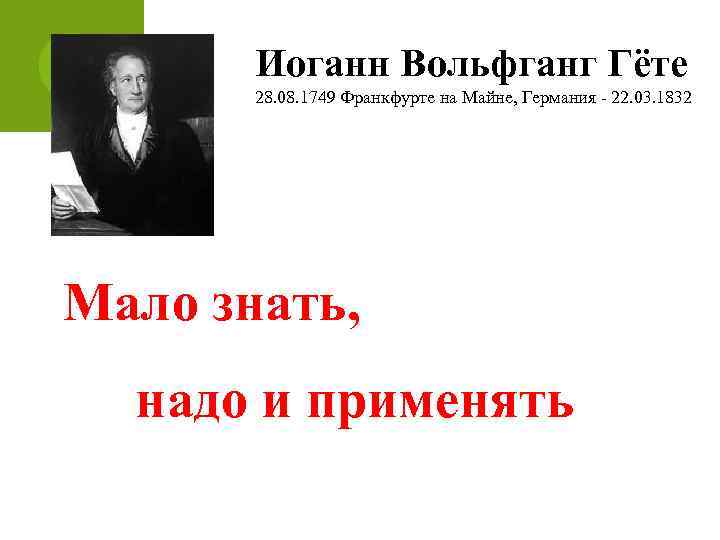 Иоганн Вольфганг Гёте
28.08.1749 Франкфурте на Майне, Германия - 22.03.1832

Мало знать,

надо и применять